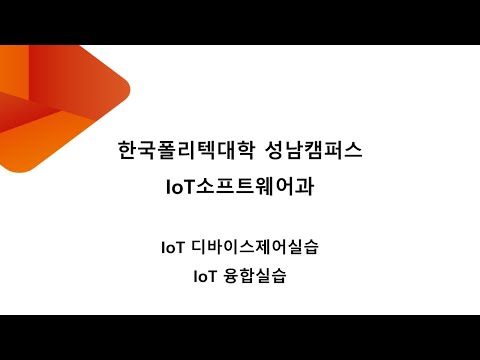 한국폴리텍대학 성남캠퍼스
IoT소프트웨어과

IoT 디바이스제어실습
IoT 융합실습